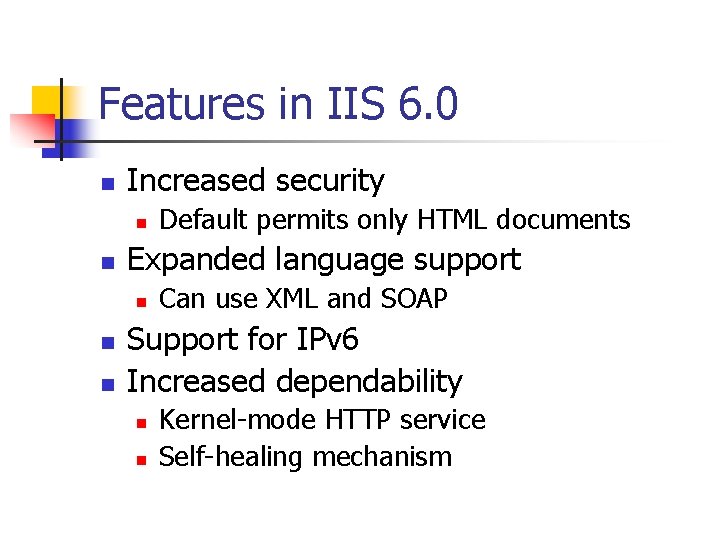 Features in IIS 6.0

- Increased security
  - Default permits only HTML documents
- Expanded language support
  - Can use XML and SOAP
- Support for IPv6
- Increased dependability
  - Kernel-mode HTTP service
  - Self-healing mechanism